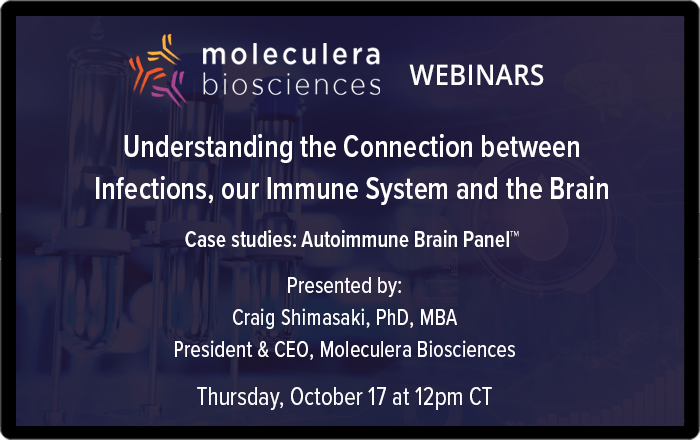 moleculera biosciences WEBINARS

Understanding the Connection between Infections, our Immune System and the Brain

Case studies: Autoimmune Brain Panel™

Presented by:
Craig Shimasaki, PhD, MBA
President & CEO, Moleculera Biosciences

Thursday, October 17 at 12pm CT